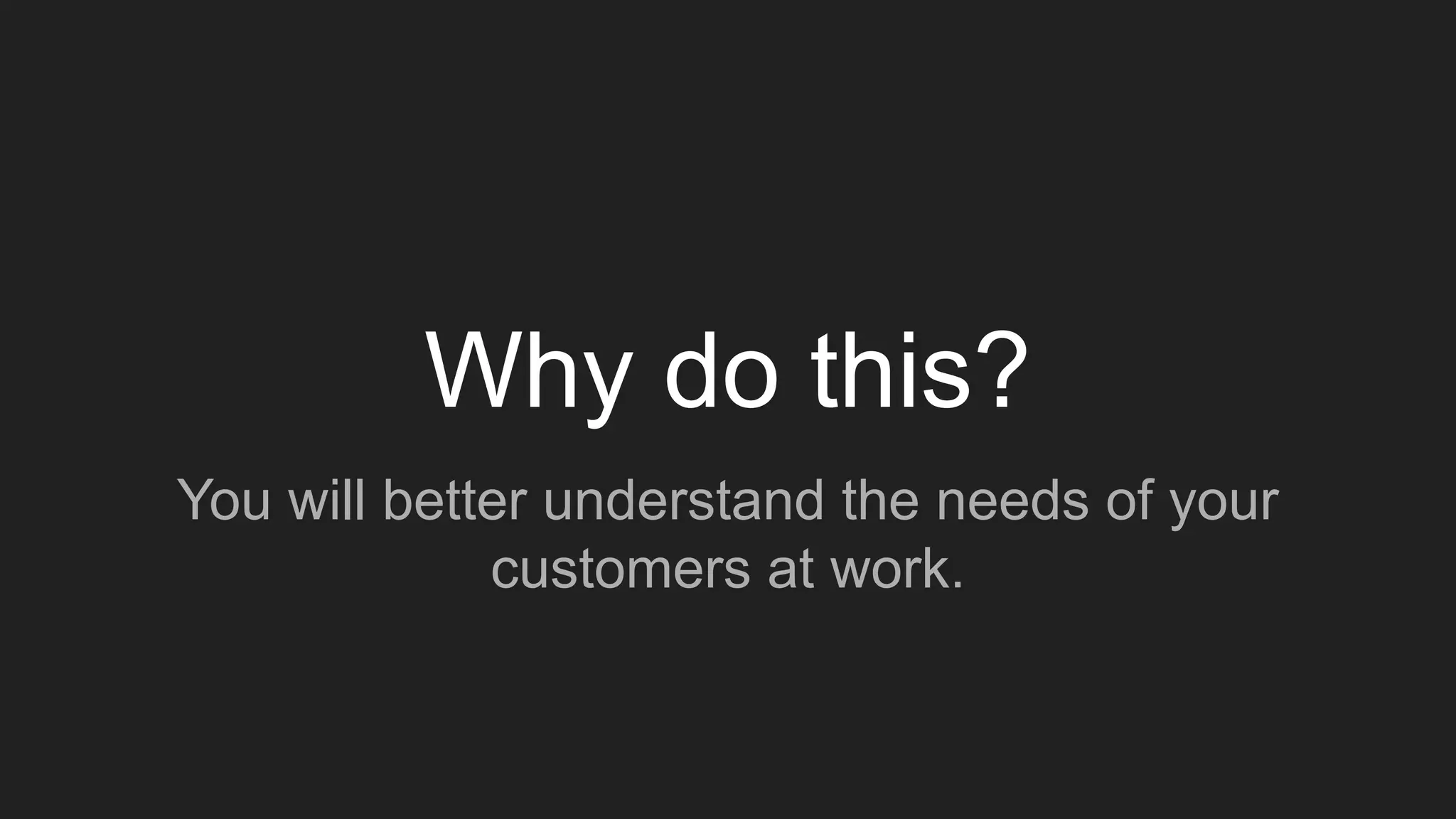 Why do this?

You will better understand the needs of your customers at work.